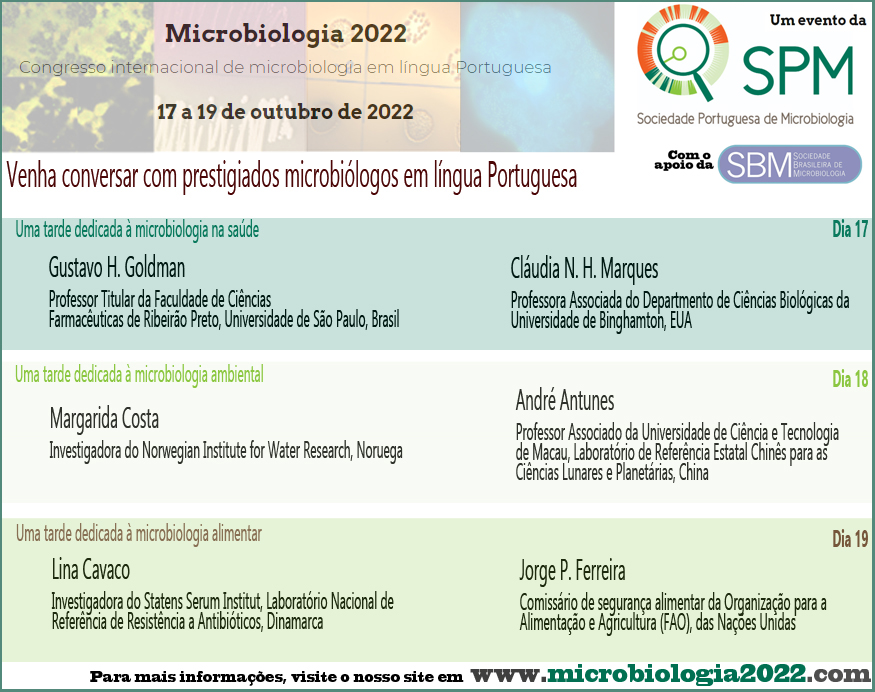 Microbiologia 2022
Congresso internacional de microbiologia em língua Portuguesa
17 a 19 de outubro de 2022

Um evento da
SPM
Sociedade Portuguesa de Microbiologia

Com o apoio da SBM SOCIEDADE BRASILEIRA DE MICROBIOLOGIA

Venha conversar com prestigiados microbiólogos em língua Portuguesa

Uma tarde dedicada à microbiologia na saúde
Dia 17

Gustavo H. Goldman
Professor Titular da Faculdade de Ciências Farmacêuticas de Ribeirão Preto, Universidade de São Paulo, Brasil

Cláudia N. H. Marques
Professora Associada do Departmento de Ciências Biológicas da Universidade de Binghamton, EUA

Uma tarde dedicada à microbiologia ambiental
Dia 18

Margarida Costa
Investigadora do Norwegian Institute for Water Research, Noruega

André Antunes
Professor Associado da Universidade de Ciência e Tecnologia de Macau, Laboratório de Referência Estatal Chinês para as Ciências Lunares e Planetárias, China

Uma tarde dedicada à microbiologia alimentar
Dia 19

Lina Cavaco
Investigadora do Statens Serum Institut, Laboratório Nacional de Referência de Resistência a Antibióticos, Dinamarca

Jorge P. Ferreira
Comissário de segurança alimentar da Organização para a Alimentação e Agricultura (FAO), das Nações Unidas

Para mais informações, visite o nosso site em www.microbiologia2022.com